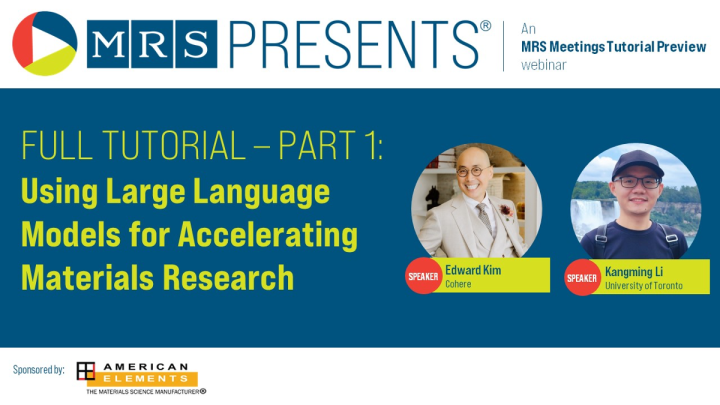 MRS PRESENTS®

An
MRS Meetings Tutorial Preview
webinar

FULL TUTORIAL – PART 1:
Using Large Language Models for Accelerating Materials Research

SPEAKER Edward Kim
Cohere

SPEAKER Kangming Li
University of Toronto

Sponsored by:
AMERICAN ELEMENTS
THE MATERIALS SCIENCE MANUFACTURER®